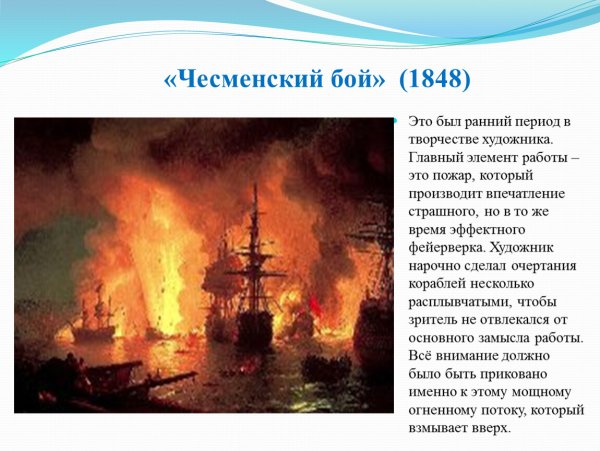 «Чесменский бой» (1848)

Это был ранний период в творчестве художника. Главный элемент работы – это пожар, который производит впечатление страшного, но в то же время эффектного фейерверка. Художник нарочно сделал очертания кораблей несколько расплывчатыми, чтобы зритель не отвлекался от основного замысла работы. Всё внимание должно было быть приковано именно к этому мощному огненному потоку, который взмывает вверх.